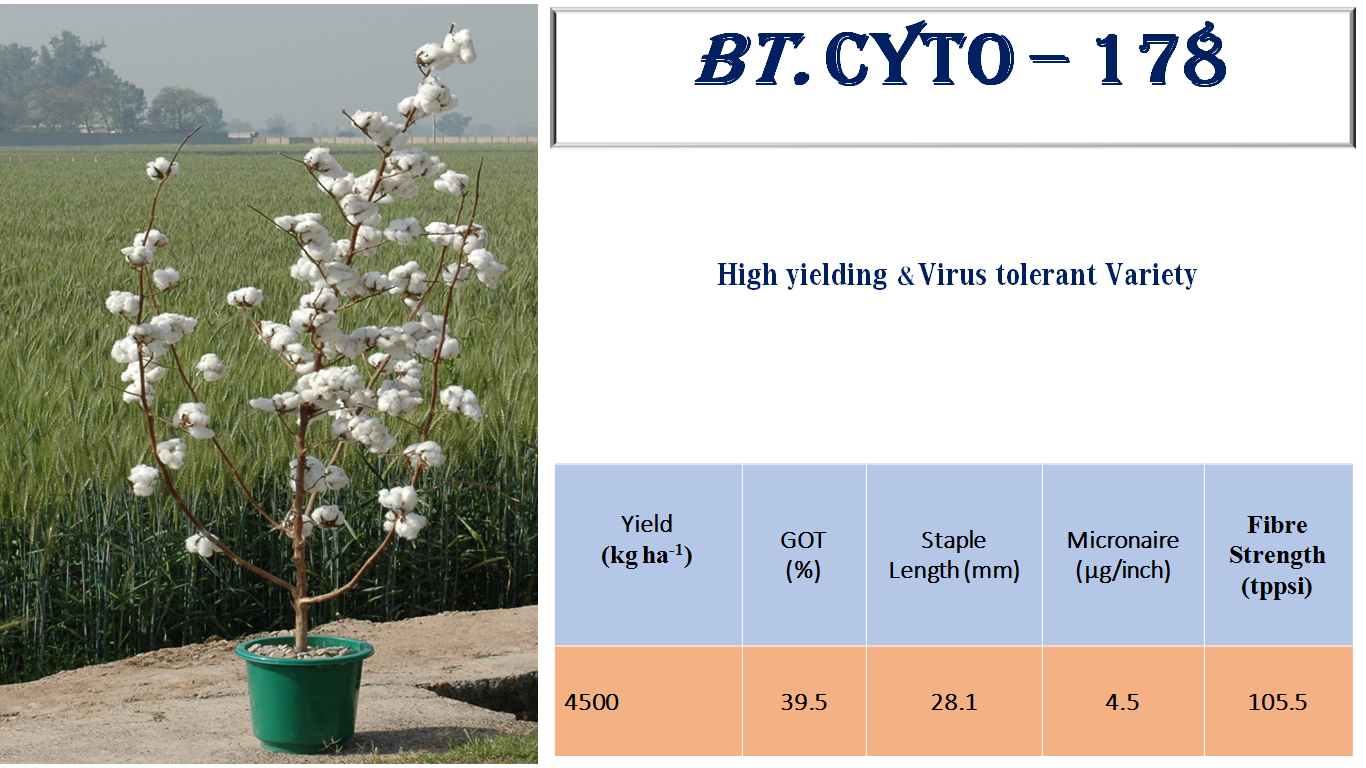 BT. CYTO – 178

High yielding & Virus tolerant Variety

| Yield (kg ha$^{-1}$) | GOT (%) | Staple Length (mm) | Micronaire (µg/inch) | Fibre Strength (tppsi) |
|---|---|---|---|---|
| 4500 | 39.5 | 28.1 | 4.5 | 105.5 |